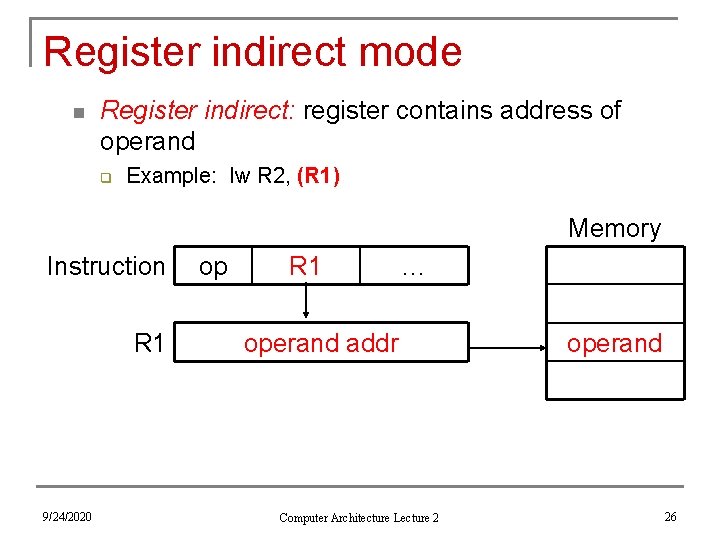 Register indirect mode

Register indirect: register contains address of operand

Example: lw R2, (R1)

Memory

Instruction op R1 …

R1 operand addr

operand

9/24/2020

Computer Architecture Lecture 2

26